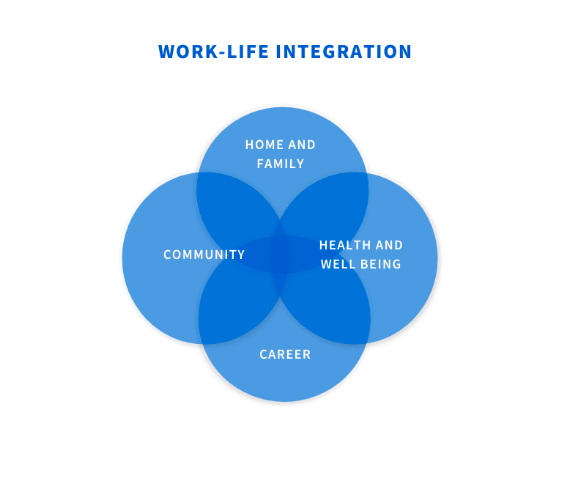 WORK-LIFE INTEGRATION

HOME AND FAMILY

COMMUNITY

HEALTH AND WELL BEING

CAREER